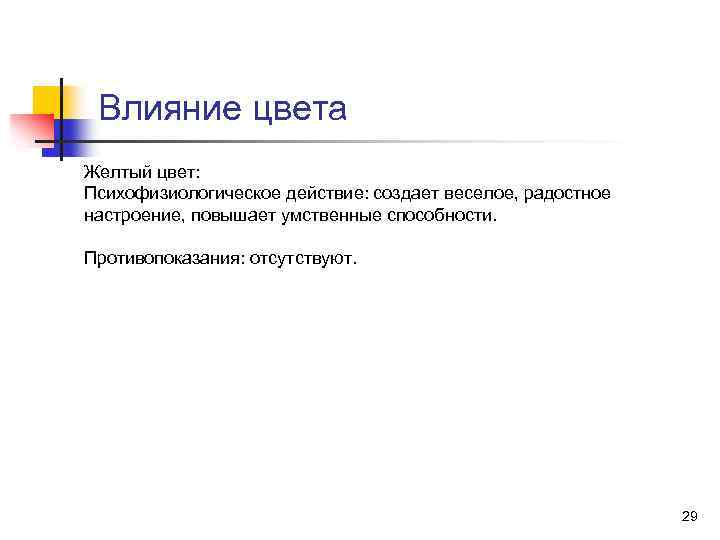 Влияние цвета

Желтый цвет:
Психофизиологическое действие: создает веселое, радостное настроение, повышает умственные способности.

Противопоказания: отсутствуют.

29